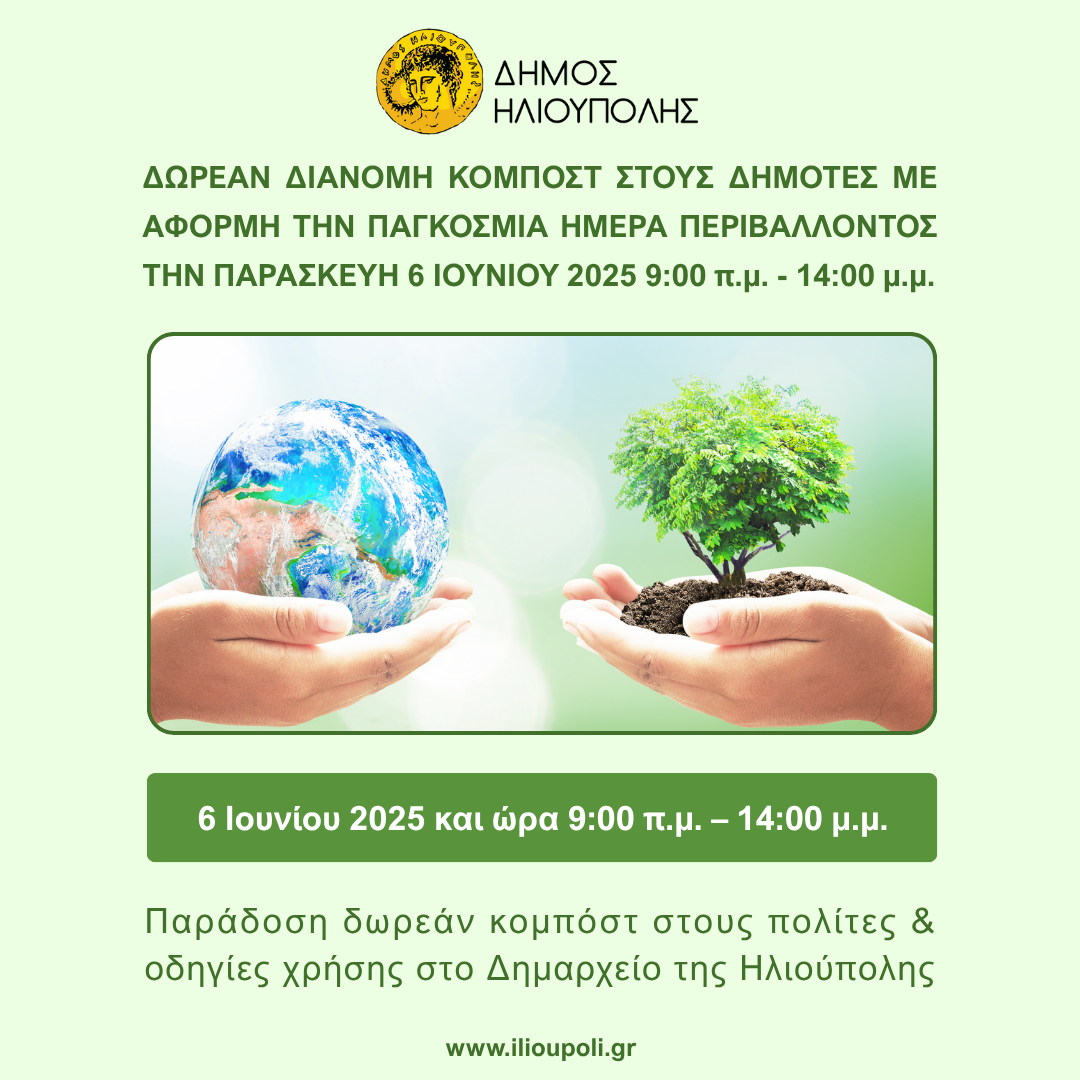 ΔΗΜΟΣ ΗΛΙΟΥΠΟΛΗΣ

ΔΩΡΕΑΝ ΔΙΑΝΟΜΗ ΚΟΜΠΟΣΤ ΣΤΟΥΣ ΔΗΜΟΤΕΣ ΜΕ ΑΦΟΡΜΗ ΤΗΝ ΠΑΓΚΟΣΜΙΑ ΗΜΕΡΑ ΠΕΡΙΒΑΛΛΟΝΤΟΣ ΤΗΝ ΠΑΡΑΣΚΕΥΗ 6 ΙΟΥΝΙΟΥ 2025 9:00 π.μ. - 14:00 μ.μ.

6 Ιουνίου 2025 και ώρα 9:00 π.μ. – 14:00 μ.μ.

Παράδοση δωρεάν κομπόστ στους πολίτες & οδηγίες χρήσης στο Δημαρχείο της Ηλιούπολης

www.ilioupoli.gr